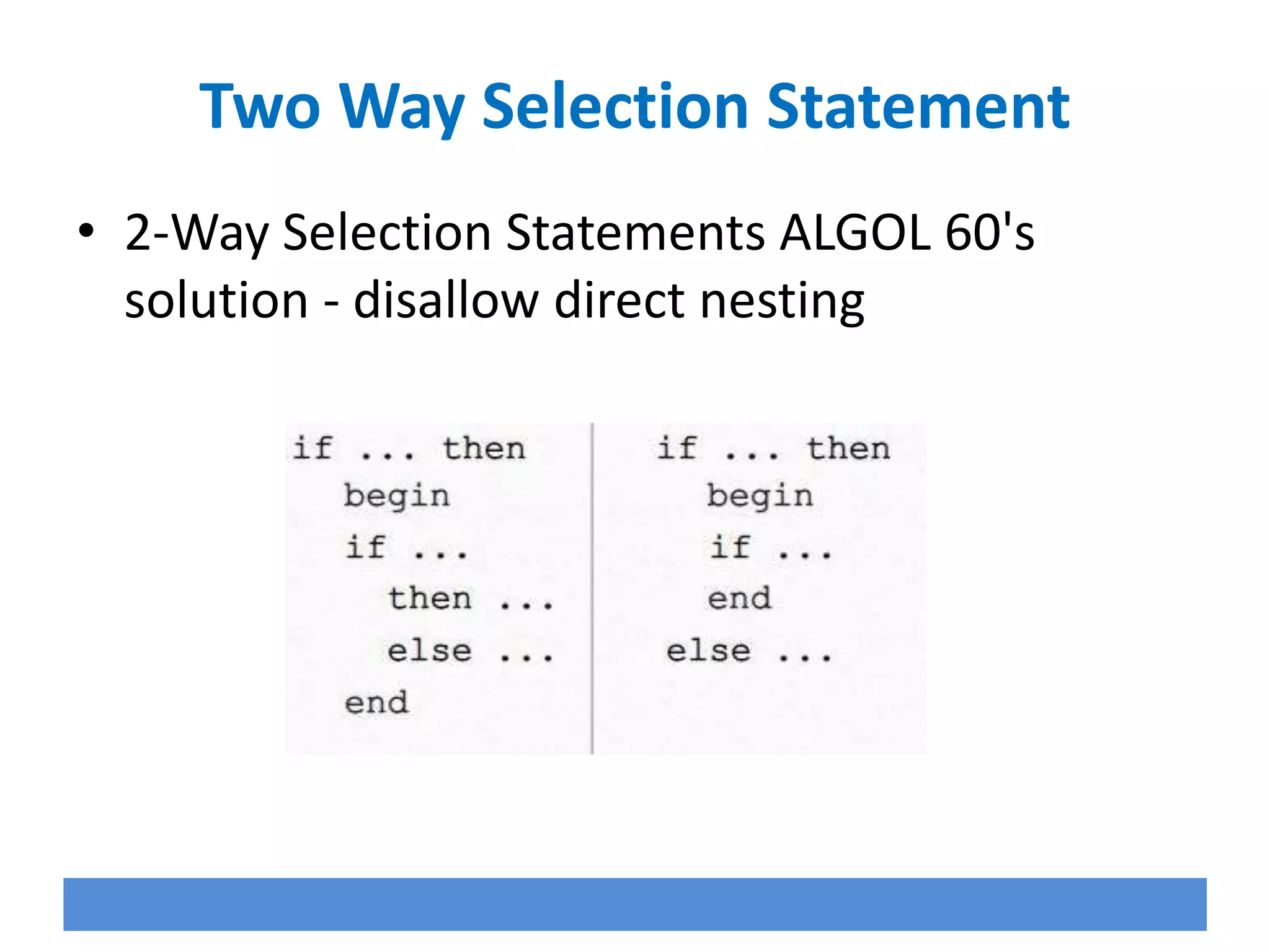 Two Way Selection Statement

• 2-Way Selection Statements ALGOL 60's solution - disallow direct nesting

if ... then
  begin
  if ...
    then ...
    else ...
  end

if ... then
  begin
  if ...
  end
else ...